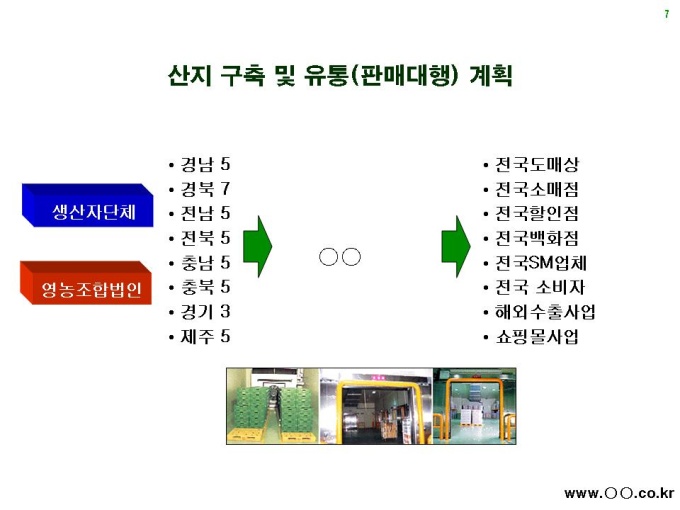 7

산지 구축 및 유통(판매대행) 계획

생산자단체

영농조합법인

• 경남 5
• 경북 7
• 전남 5
• 전북 5
• 충남 5
• 충북 5
• 경기 3
• 제주 5

○○

• 전국도매상
• 전국소매점
• 전국할인점
• 전국백화점
• 전국SM업체
• 전국 소비자
• 해외수출사업
• 쇼핑몰사업

www.○○.co.kr